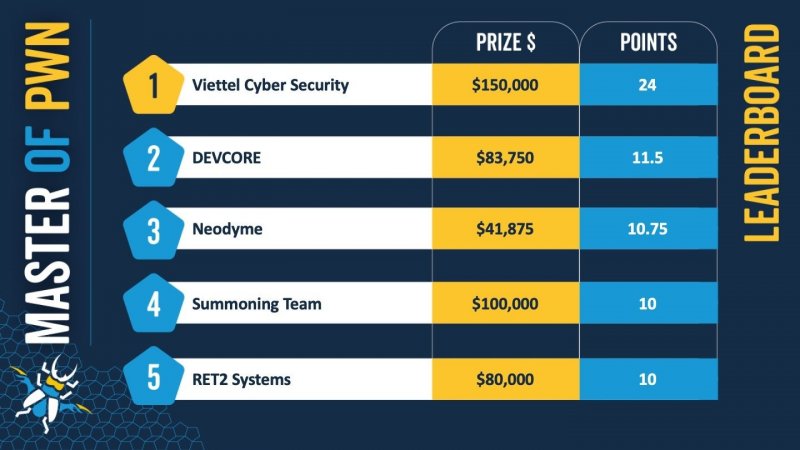 MASTER OF PWN

|  |  | PRIZE $ | POINTS |
|---|---|---|---|
| 1 | Viettel Cyber Security | $150,000 | 24 |
| 2 | DEVCORE | $83,750 | 11.5 |
| 3 | Neodyme | $41,875 | 10.75 |
| 4 | Summoning Team | $100,000 | 10 |
| 5 | RET2 Systems | $80,000 | 10 |

LEADERBOARD